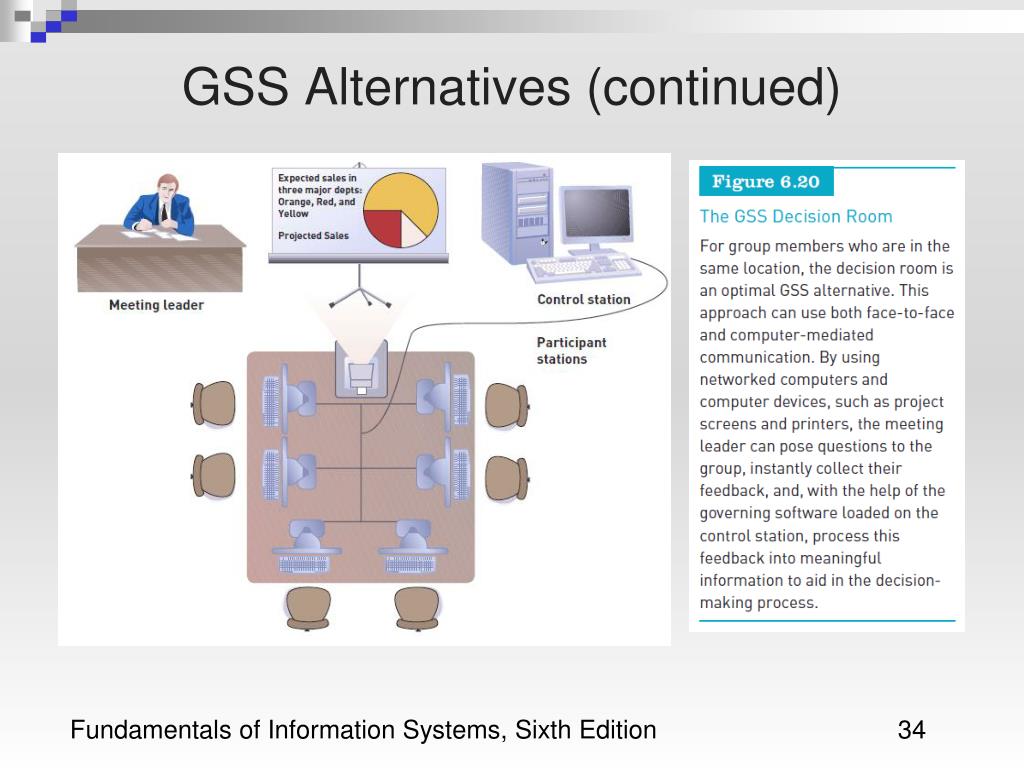 GSS Alternatives (continued)

Expected sales in three major depts: Orange, Red, and Yellow

Projected Sales

Meeting leader

Control station

Participant stations

Figure 6.20

The GSS Decision Room

For group members who are in the same location, the decision room is an optimal GSS alternative. This approach can use both face-to-face and computer-mediated communication. By using networked computers and computer devices, such as project screens and printers, the meeting leader can pose questions to the group, instantly collect their feedback, and, with the help of the governing software loaded on the control station, process this feedback into meaningful information to aid in the decision-making process.

Fundamentals of Information Systems, Sixth Edition

34